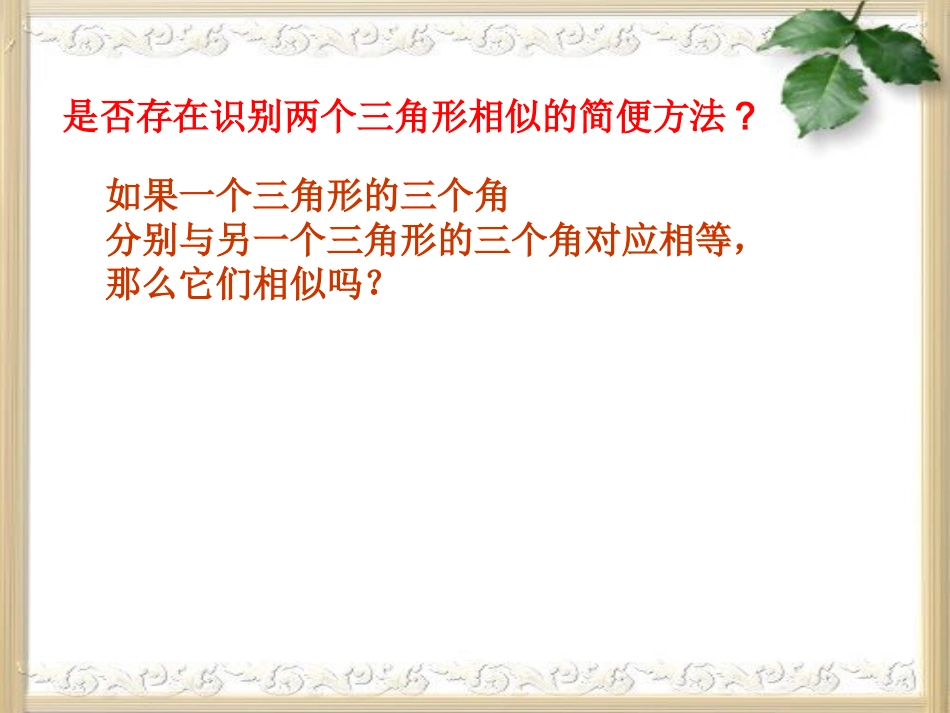 是否存在识别两个三角形相似的简便方法？

如果一个三角形的三个角
分别与另一个三角形的三个角对应相等，
那么它们相似吗？